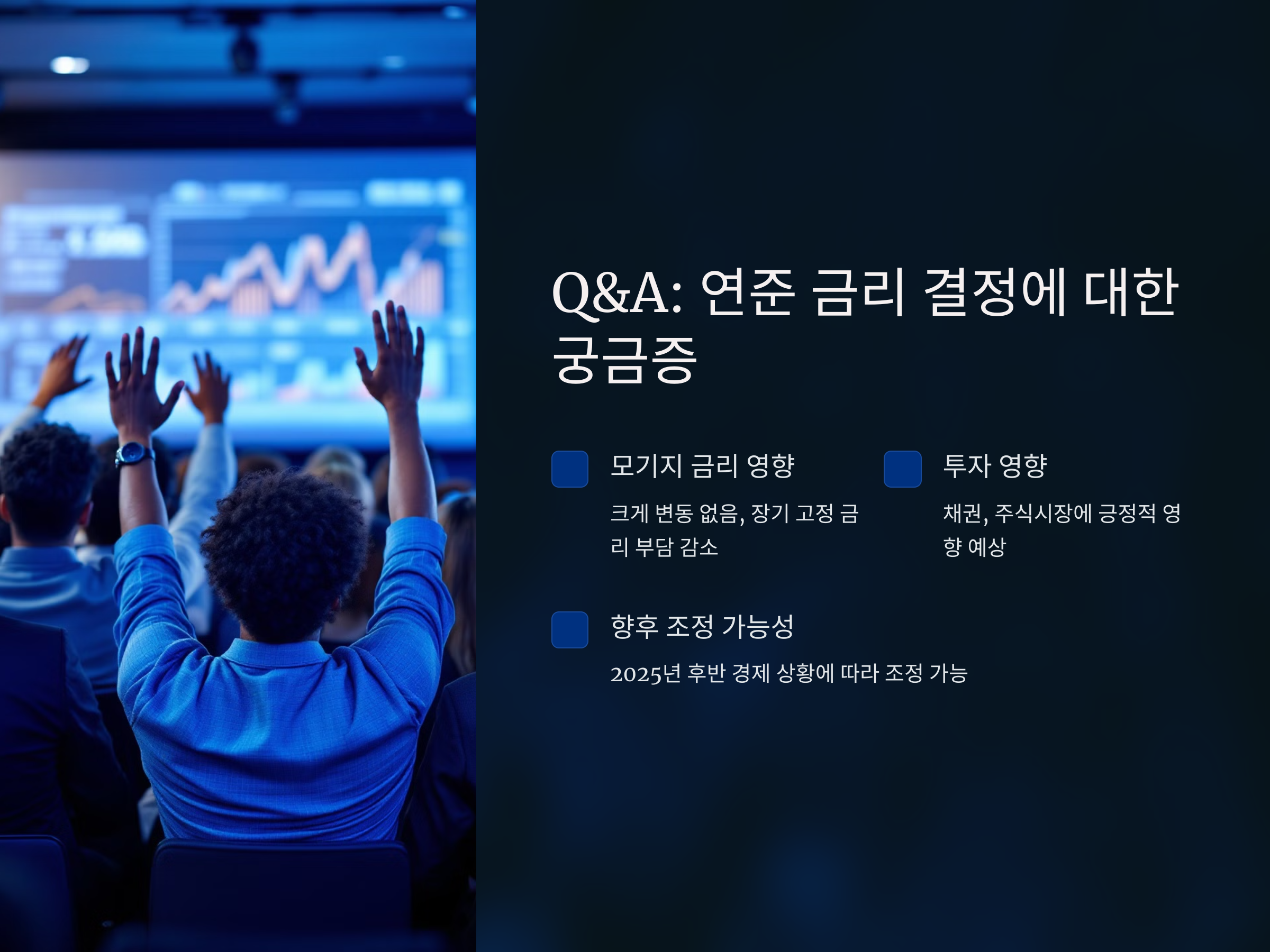 Q&A: 연준 금리 결정에 대한 궁금증

모기지 금리 영향

크게 변동 없음, 장기 고정 금리 부담 감소

투자 영향

채권, 주식시장에 긍정적 영향 예상

향후 조정 가능성

2025년 후반 경제 상황에 따라 조정 가능